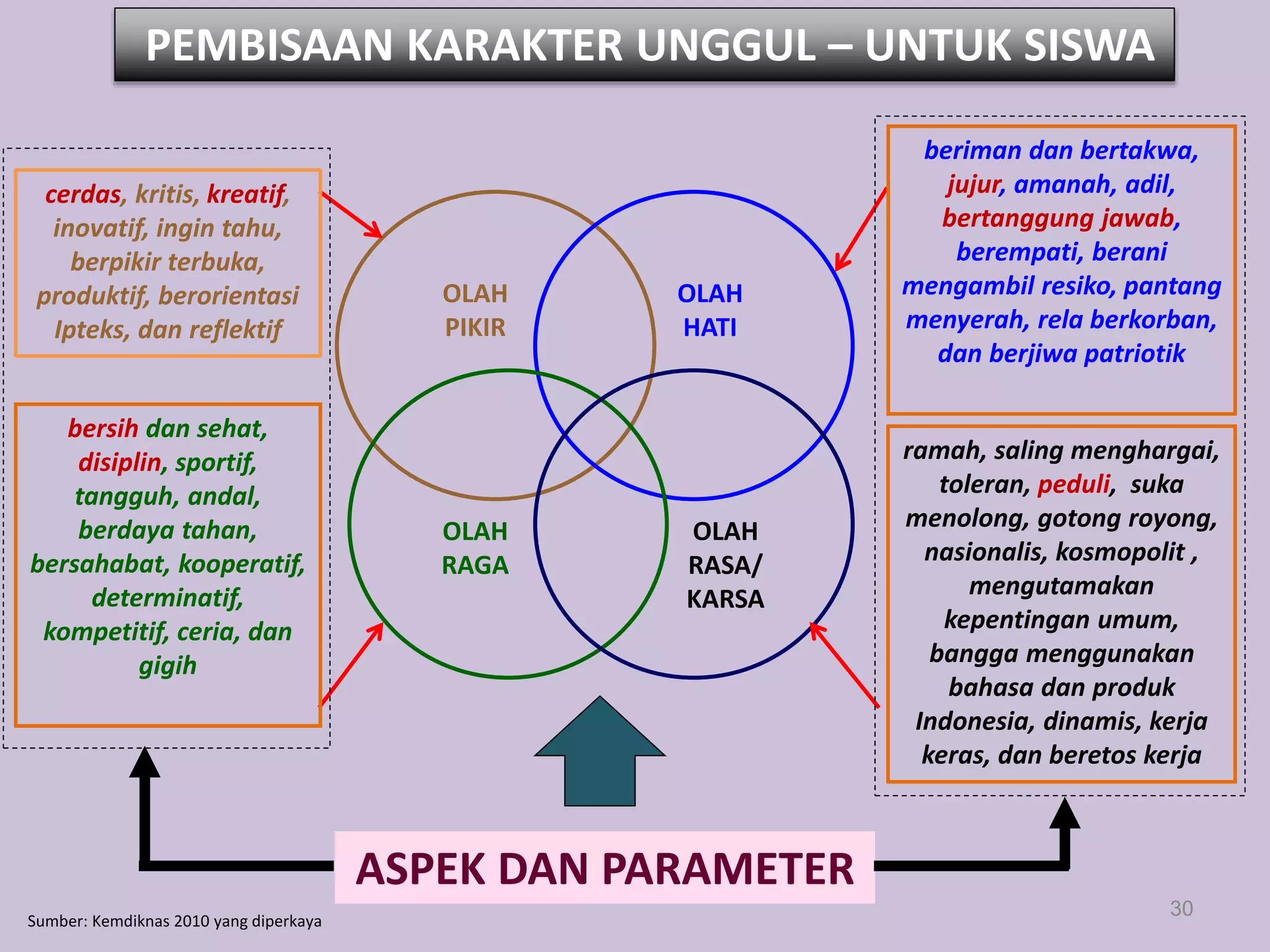 PEMBISAAN KARAKTER UNGGUL – UNTUK SISWA

cerdas, kritis, kreatif, inovatif, ingin tahu, berpikir terbuka, produktif, berorientasi Ipteks, dan reflektif

bersih dan sehat, disiplin, sportif, tangguh, andal, berdaya tahan, bersahabat, kooperatif, determinatif, kompetitif, ceria, dan gigih

OLAH PIKIR

OLAH HATI

OLAH RAGA

OLAH RASA/ KARSA

beriman dan bertakwa, jujur, amanah, adil, bertanggung jawab, berempati, berani mengambil resiko, pantang menyerah, rela berkorban, dan berjiwa patriotik

ramah, saling menghargai, toleran, peduli, suka menolong, gotong royong, nasionalis, kosmopolit , mengutamakan kepentingan umum, bangga menggunakan bahasa dan produk Indonesia, dinamis, kerja keras, dan beretos kerja

ASPEK DAN PARAMETER

Sumber: Kemdiknas 2010 yang diperkaya

30